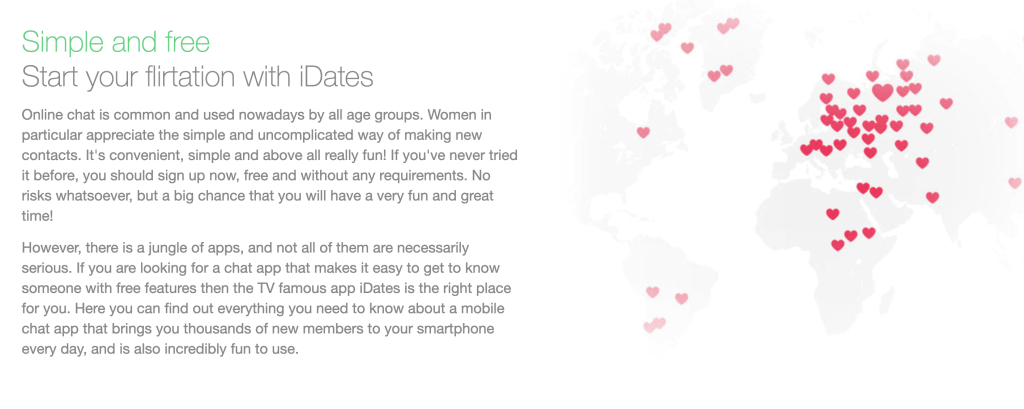 Simple and free
Start your flirtation with iDates

Online chat is common and used nowadays by all age groups. Women in particular appreciate the simple and uncomplicated way of making new contacts. It's convenient, simple and above all really fun! If you've never tried it before, you should sign up now, free and without any requirements. No risks whatsoever, but a big chance that you will have a very fun and great time!

However, there is a jungle of apps, and not all of them are necessarily serious. If you are looking for a chat app that makes it easy to get to know someone with free features then the TV famous app iDates is the right place for you. Here you can find out everything you need to know about a mobile chat app that brings you thousands of new members to your smartphone every day, and is also incredibly fun to use.